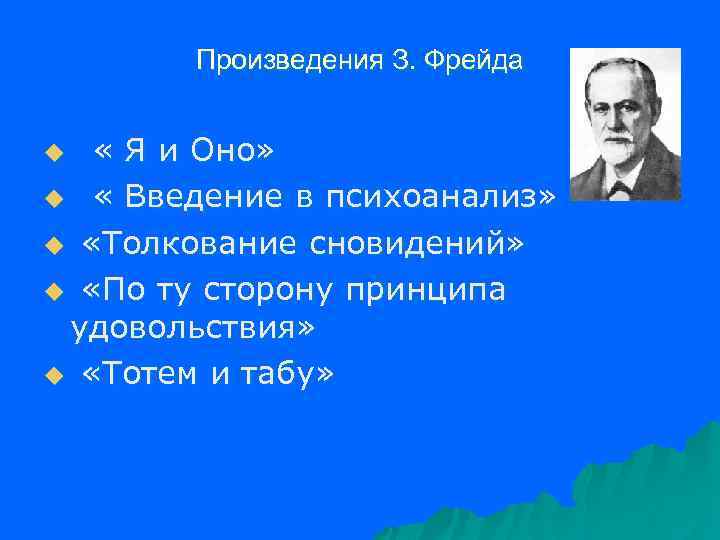 Произведения З. Фрейда

« Я и Оно»

« Введение в психоанализ»

«Толкование сновидений»

«По ту сторону принципа удовольствия»

«Тотем и табу»